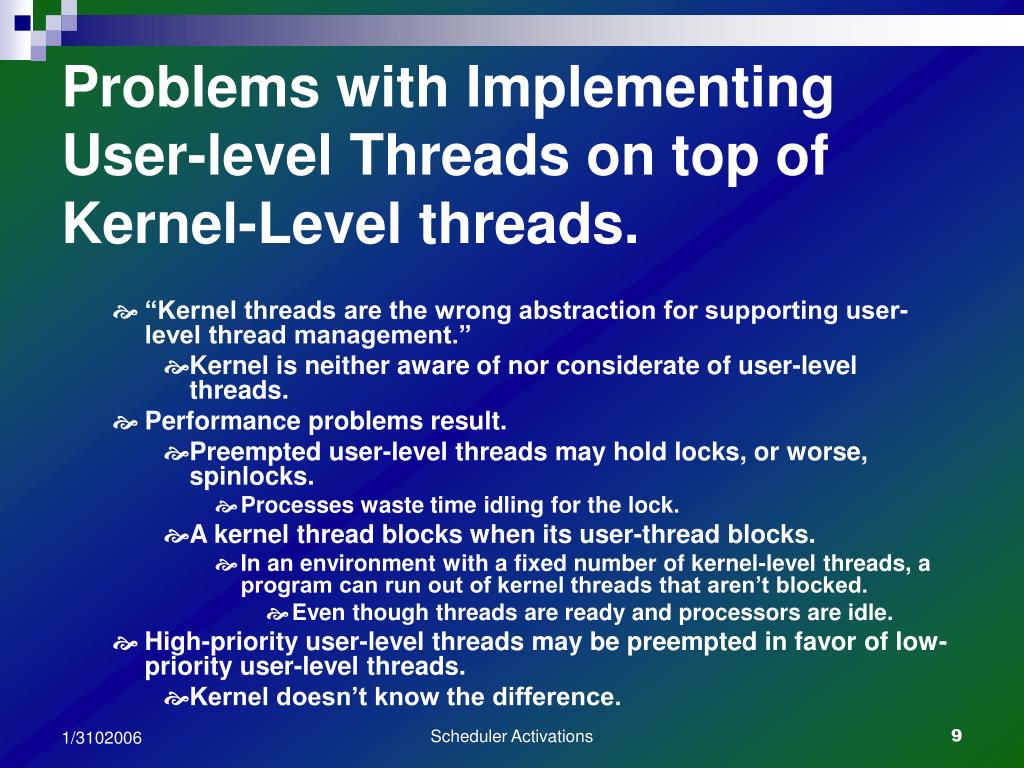 Problems with Implementing User-level Threads on top of Kernel-Level threads.

“Kernel threads are the wrong abstraction for supporting user-level thread management.”

Kernel is neither aware of nor considerate of user-level threads.

Performance problems result.

Preempted user-level threads may hold locks, or worse, spinlocks.

Processes waste time idling for the lock.

A kernel thread blocks when its user-thread blocks.

In an environment with a fixed number of kernel-level threads, a program can run out of kernel threads that aren’t blocked.

Even though threads are ready and processors are idle.

High-priority user-level threads may be preempted in favor of low-priority user-level threads.

Kernel doesn’t know the difference.

1/3102006

Scheduler Activations

9